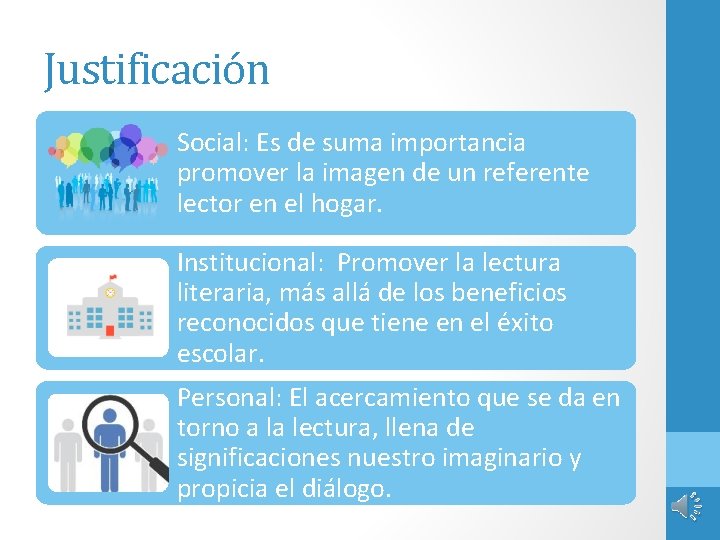 Justificación

Social: Es de suma importancia promover la imagen de un referente lector en el hogar.

Institucional: Promover la lectura literaria, más allá de los beneficios reconocidos que tiene en el éxito escolar.

Personal: El acercamiento que se da en torno a la lectura, llena de significaciones nuestro imaginario y propicia el diálogo.